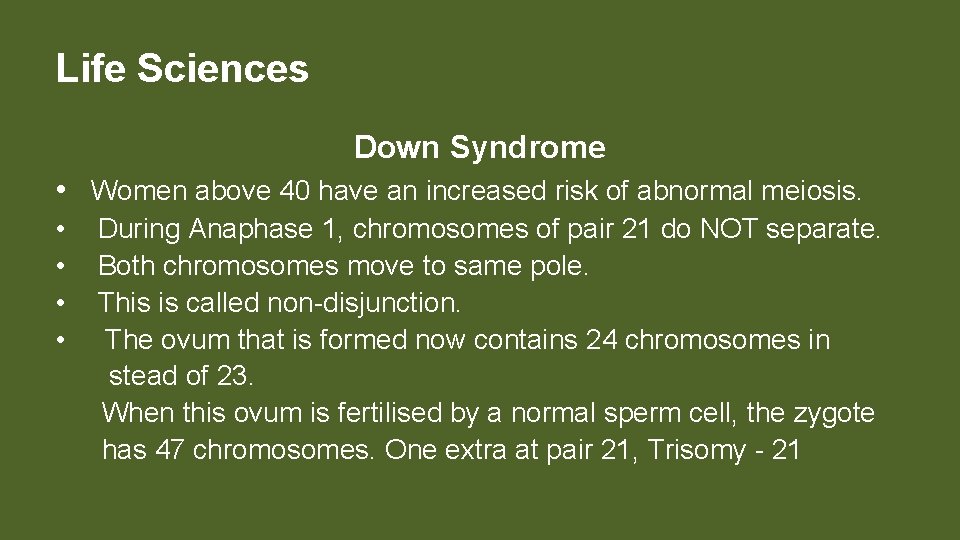 Life Sciences

Down Syndrome

• Women above 40 have an increased risk of abnormal meiosis.
• During Anaphase 1, chromosomes of pair 21 do NOT separate.
• Both chromosomes move to same pole.
• This is called non-disjunction.
• The ovum that is formed now contains 24 chromosomes in stead of 23.
When this ovum is fertilised by a normal sperm cell, the zygote has 47 chromosomes. One extra at pair 21, Trisomy - 21